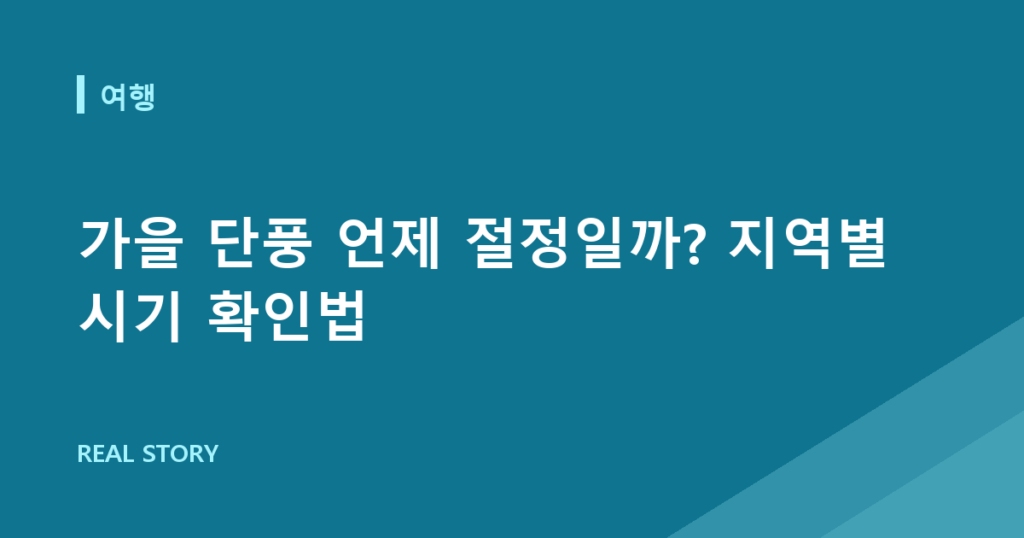 여행

가을 단풍 언제 절정일까? 지역별 시기 확인법

REAL STORY